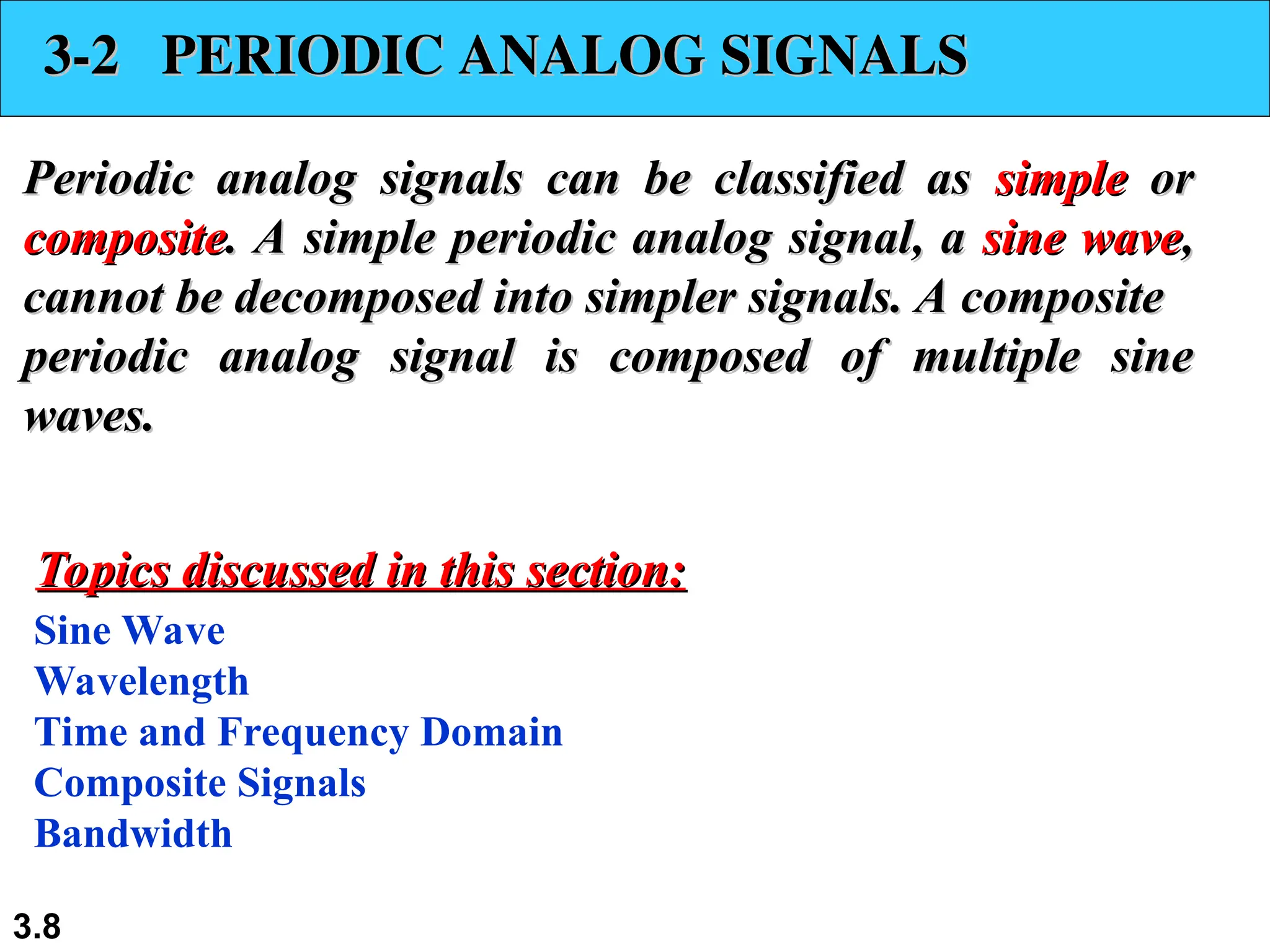 3-2 PERIODIC ANALOG SIGNALS

Periodic analog signals can be classified as simple or composite. A simple periodic analog signal, a sine wave, cannot be decomposed into simpler signals. A composite periodic analog signal is composed of multiple sine waves.

Topics discussed in this section:
Sine Wave
Wavelength
Time and Frequency Domain
Composite Signals
Bandwidth

3.8